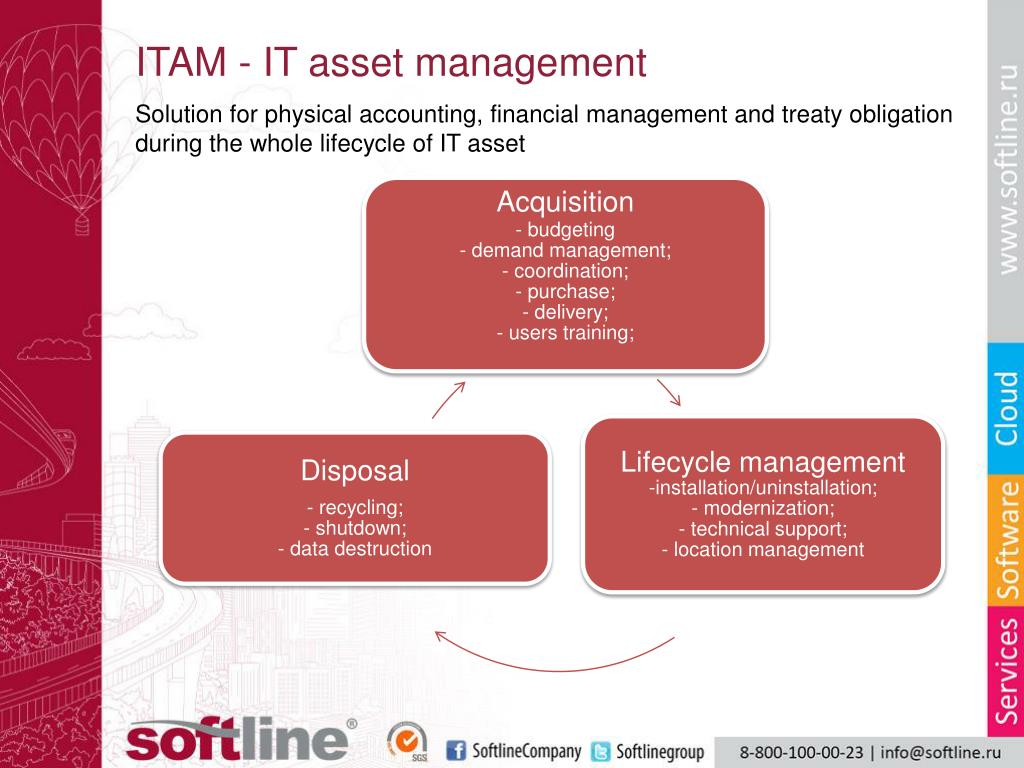 ITAM - IT asset management

Solution for physical accounting, financial management and treaty obligation during the whole lifecycle of IT asset

Acquisition
- budgeting
- demand management;
- coordination;
- purchase;
- delivery;
- users training;

Lifecycle management
-installation/uninstallation;
- modernization;
- technical support;
- location management

Disposal
- recycling;
- shutdown;
- data destruction

www.softline.ru

Cloud

Software

Services

softline®

SGS

SoftlineCompany

Softlinegroup

8-800-100-00-23 | info@softline.ru